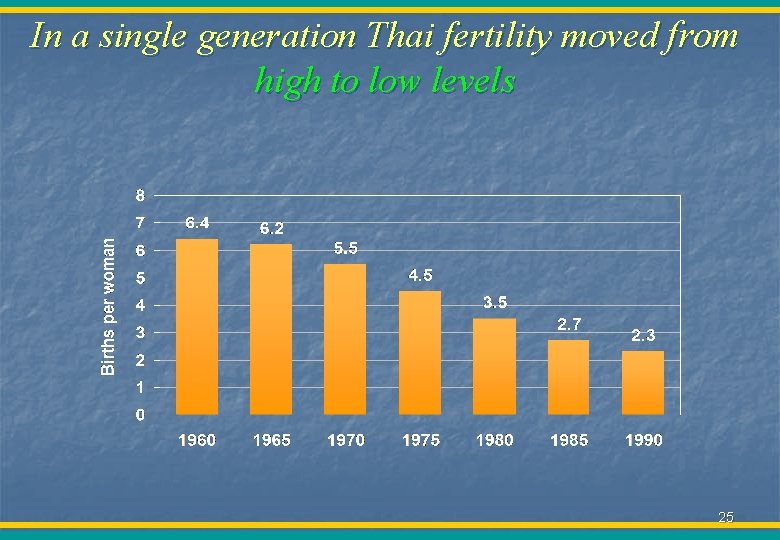 In a single generation Thai fertility moved from high to low levels

Births per woman

8
7
6
5
4
3
2
1
0

6.4
6.2
5.5
4.5
3.5
2.7
2.3

1960
1965
1970
1975
1980
1985
1990

25